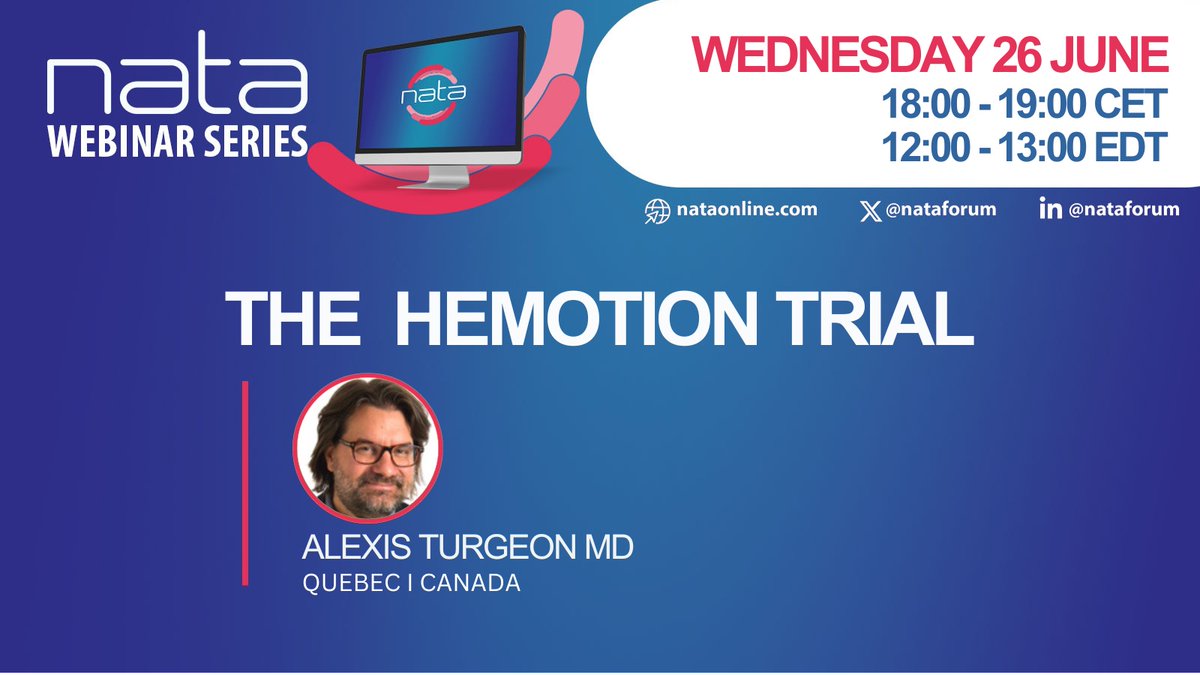 nata
WEBINAR SERIES

nata

WEDNESDAY 26 JUNE
18:00 - 19:00 CET
12:00 - 13:00 EDT

nataonline.com @nataforum in @nataforum

THE HEMOTION TRIAL

ALEXIS TURGEON MD
QUEBEC I CANADA